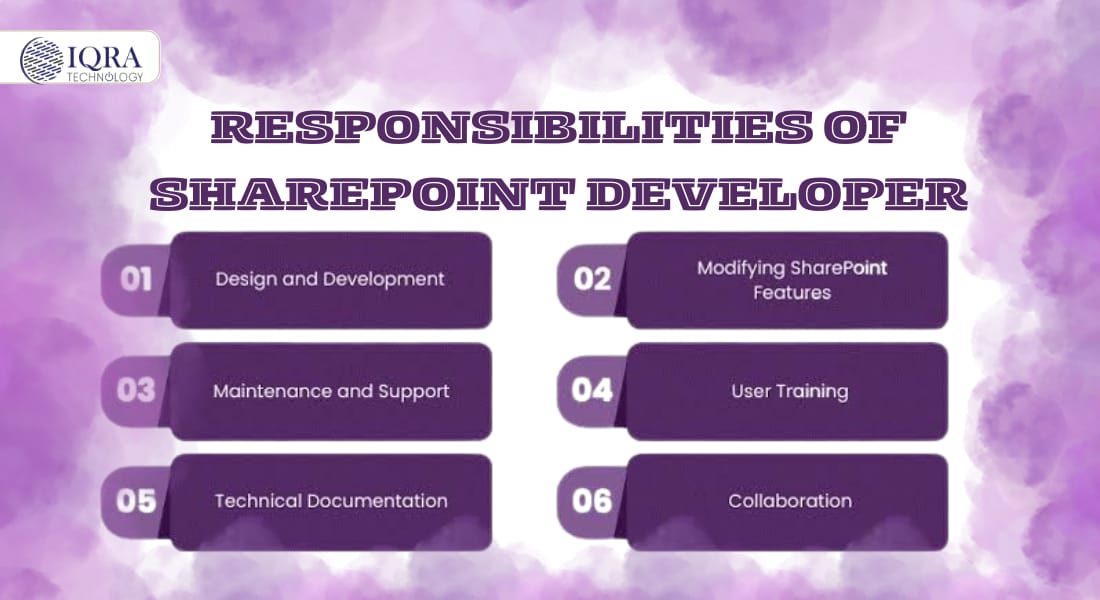 IQRA
TECHNOLOGY

RESPONSIBILITIES OF SHAREPOINT DEVELOPER

01 Design and Development

02 Modifying SharePoint Features

03 Maintenance and Support

04 User Training

05 Technical Documentation

06 Collaboration